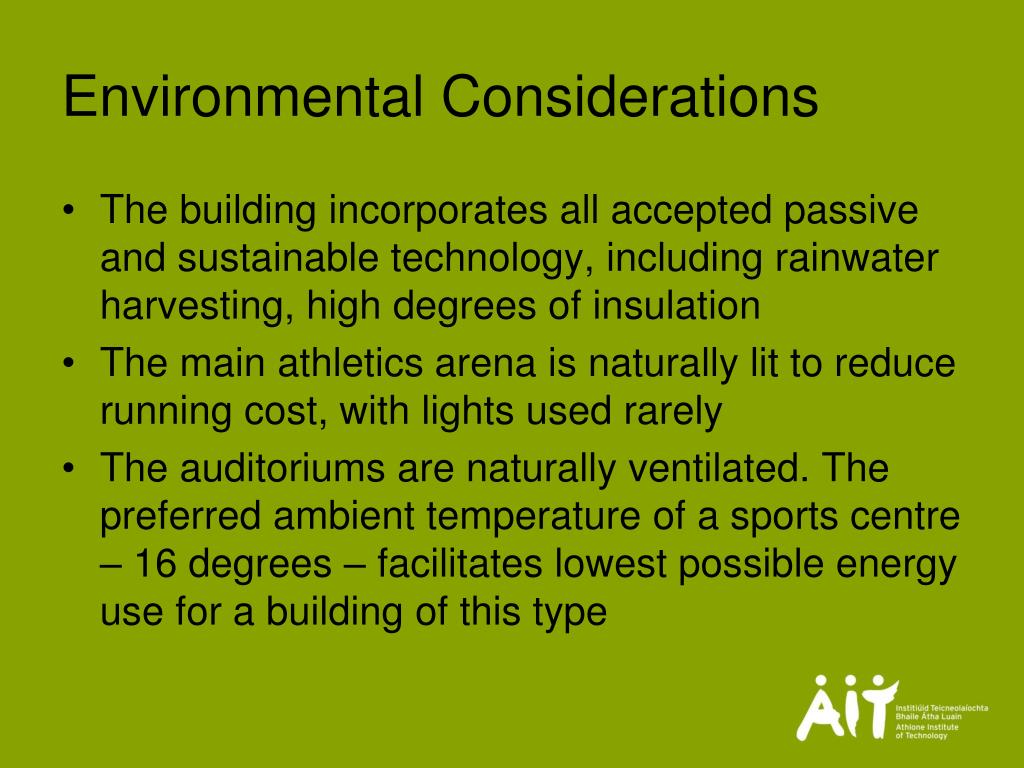 Environmental Considerations

• The building incorporates all accepted passive and sustainable technology, including rainwater harvesting, high degrees of insulation
• The main athletics arena is naturally lit to reduce running cost, with lights used rarely
• The auditoriums are naturally ventilated. The preferred ambient temperature of a sports centre – 16 degrees – facilitates lowest possible energy use for a building of this type

AIT
Institiúid Teicneolaíochta
Bhaile Átha Luain
Athlone Institute
of Technology